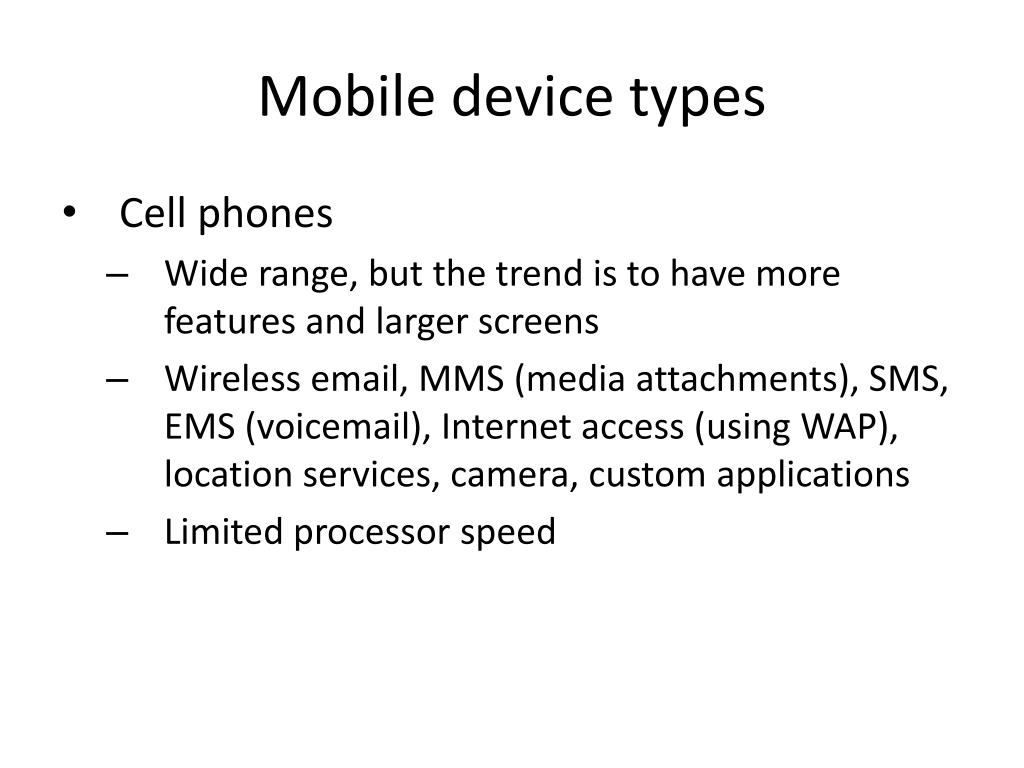 Mobile device types

• Cell phones
– Wide range, but the trend is to have more features and larger screens
– Wireless email, MMS (media attachments), SMS, EMS (voicemail), Internet access (using WAP), location services, camera, custom applications
– Limited processor speed